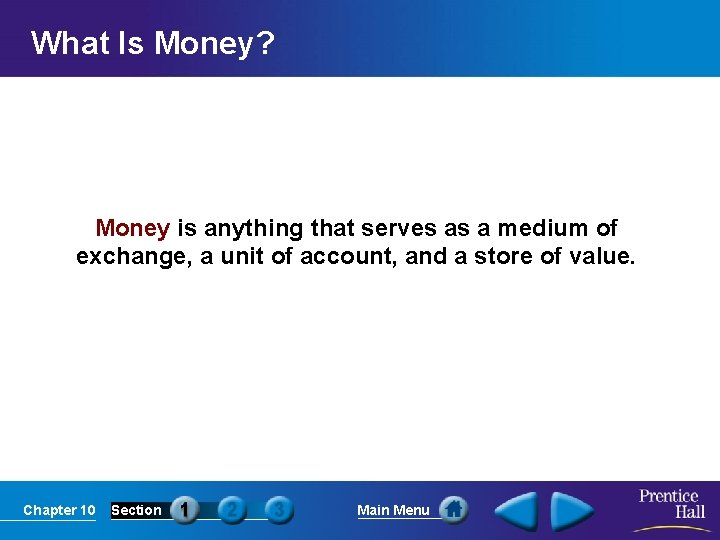 What Is Money?

Money is anything that serves as a medium of exchange, a unit of account, and a store of value.

Chapter 10 Section 1 2 3 Main Menu

Prentice Hall